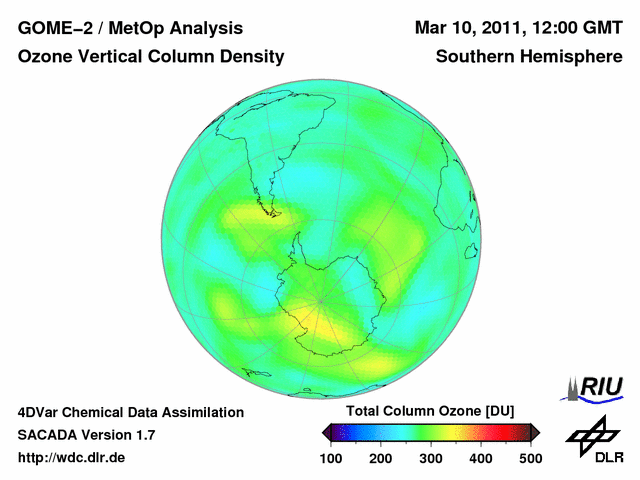 GOME–2 / MetOp Analysis
Ozone Vertical Column Density

Mar 10, 2011, 12:00 GMT
Southern Hemisphere

4DVar Chemical Data Assimilation
SACADA Version 1.7
http://wdc.dlr.de

Total Column Ozone [DU]
100 200 300 400 500

RIU

DLR